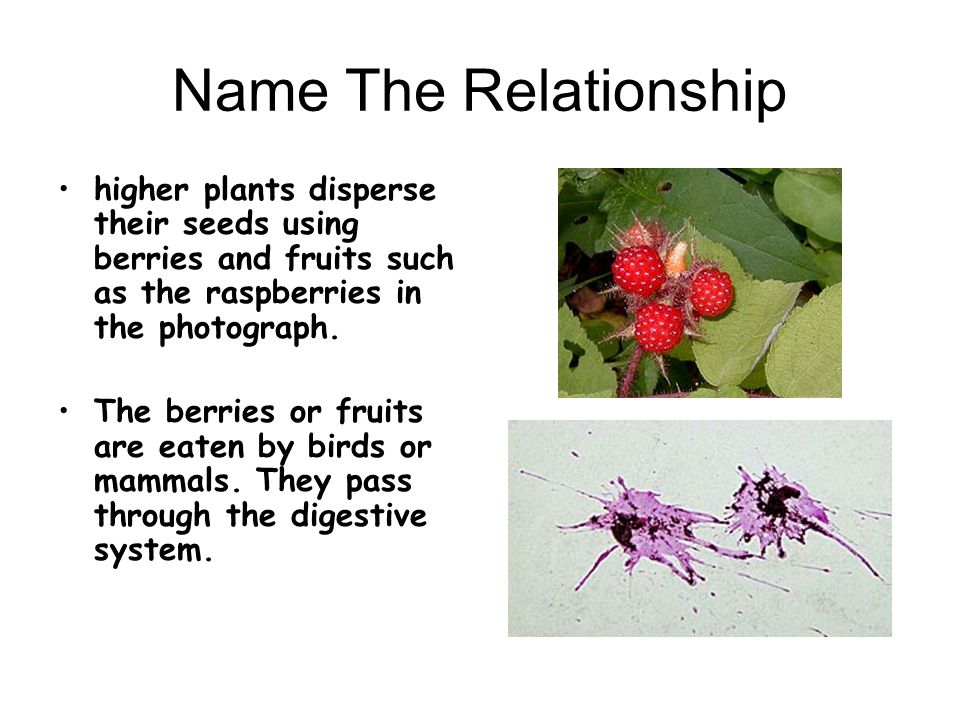 Name The Relationship

• higher plants disperse their seeds using berries and fruits such as the raspberries in the photograph.

• The berries or fruits are eaten by birds or mammals. They pass through the digestive system.